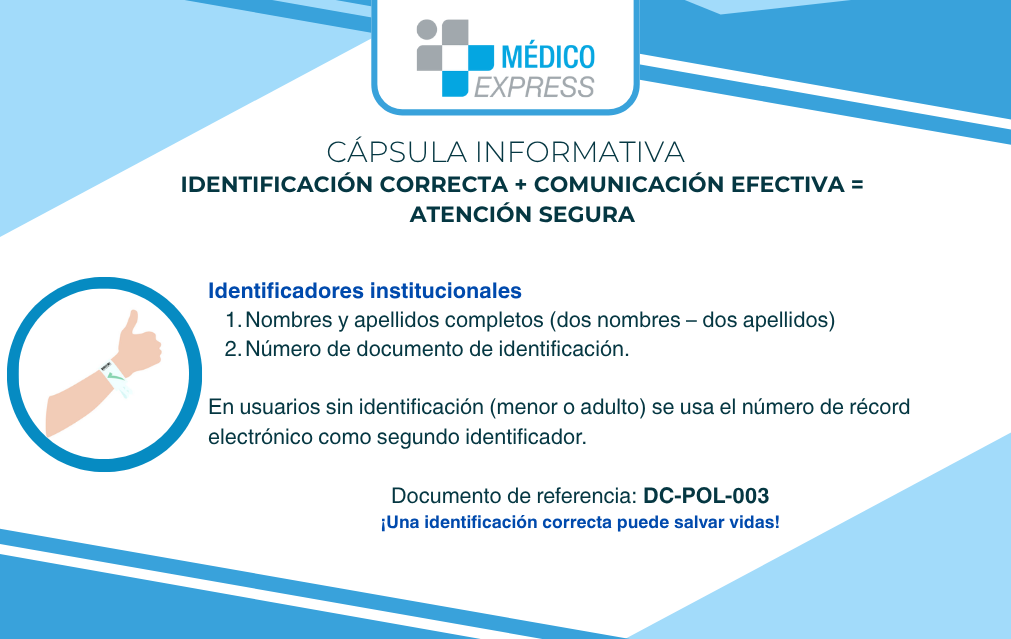 MÉDICO
EXPRESS

CÁPSULA INFORMATIVA
IDENTIFICACIÓN CORRECTA + COMUNICACIÓN EFECTIVA = ATENCIÓN SEGURA

Identificadores institucionales
1. Nombres y apellidos completos (dos nombres – dos apellidos)
2. Número de documento de identificación.

En usuarios sin identificación (menor o adulto) se usa el número de récord electrónico como segundo identificador.

Documento de referencia: DC-POL-003
¡Una identificación correcta puede salvar vidas!